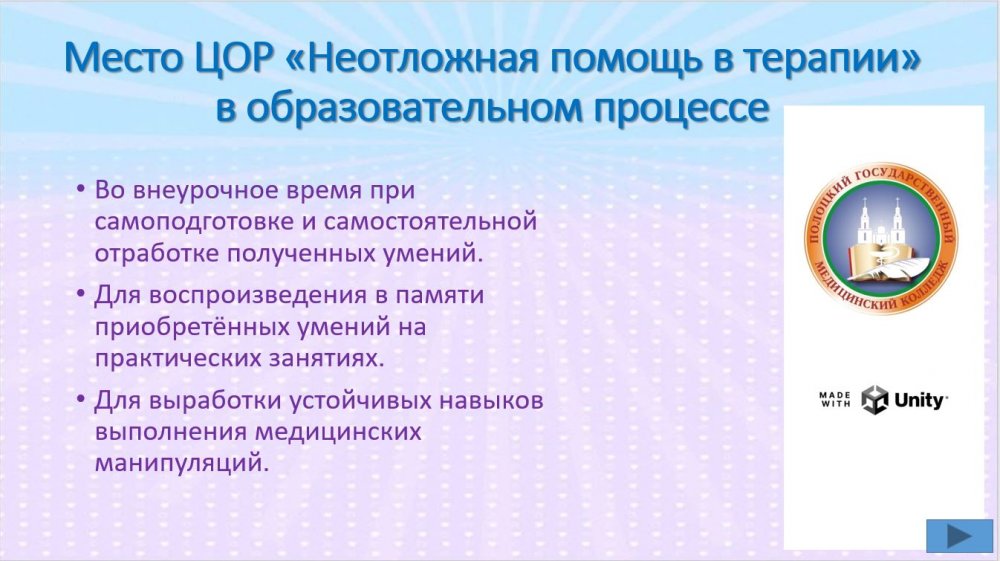 Место ЦОР «Неотложная помощь в терапии» в образовательном процессе

• Во внеурочное время при самоподготовке и самостоятельной отработке полученных умений.

• Для воспроизведения в памяти приобретённых умений на практических занятиях.

• Для выработки устойчивых навыков выполнения медицинских манипуляций.

ПОЛОЦКИЙ ГОСУДАРСТВЕННЫЙ МЕДИЦИНСКИЙ КОЛЛЕДЖ

MADE WITH Unity